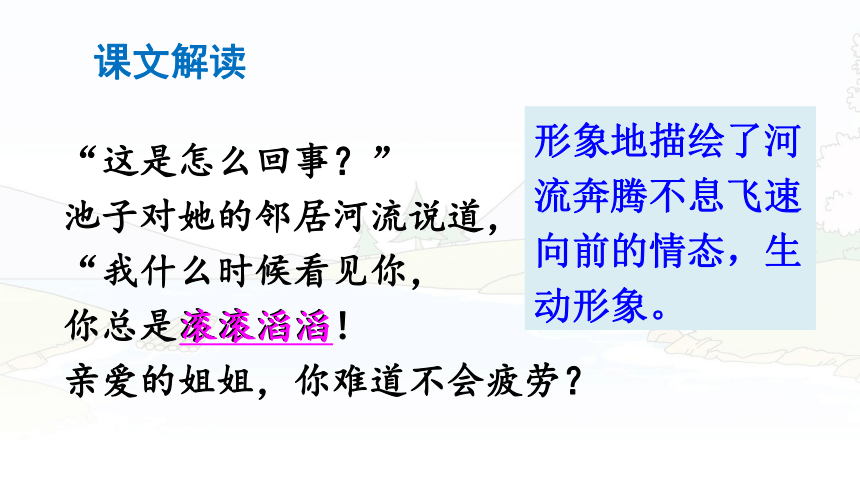 课文解读

“这是怎么回事？”
池子对她的邻居河流说道，
“我什么时候看见你，
你总是滚滚滔滔！
亲爱的姐姐，你难道不会疲劳？

形象地描绘了河流奔腾不息飞速向前的情态，生动形象。